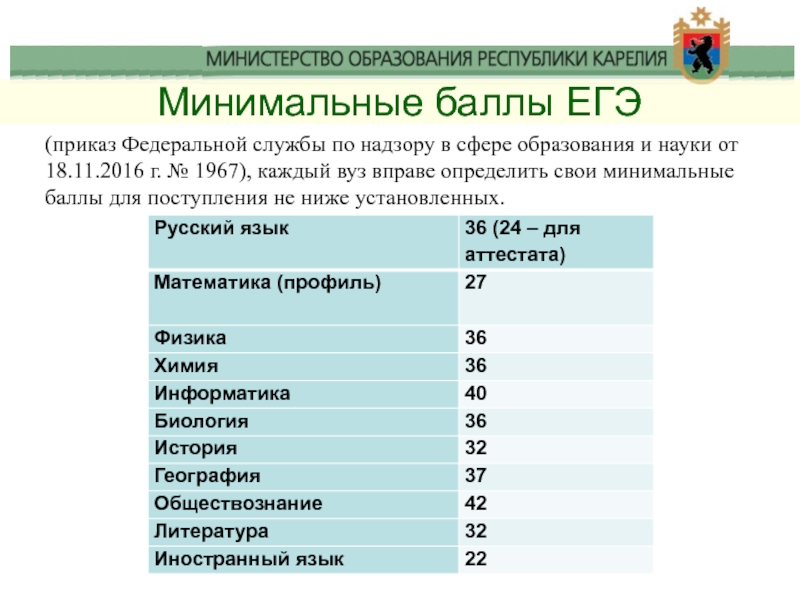 МИНИСТЕРСТВО ОБРАЗОВАНИЯ РЕСПУБЛИКИ КАРЕЛИЯ

Минимальные баллы ЕГЭ

(приказ Федеральной службы по надзору в сфере образования и науки от 18.11.2016 г. № 1967), каждый вуз вправе определить свои минимальные баллы для поступления не ниже установленных.

| Русский язык | 36 (24 – для аттестата) |
|---|---|
| Математика (профиль) | 27 |
| Физика | 36 |
| Химия | 36 |
| Информатика | 40 |
| Биология | 36 |
| История | 32 |
| География | 37 |
| Обществознание | 42 |
| Литература | 32 |
| Иностранный язык | 22 |